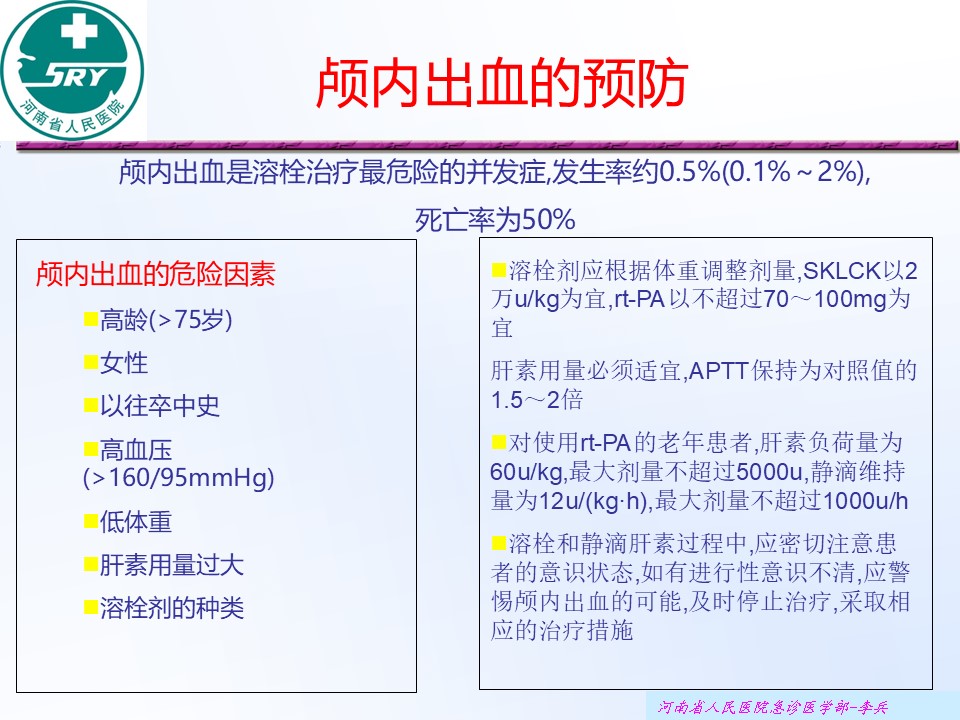 SRY
河南省人民医院

颅内出血的预防

颅内出血是溶栓治疗最危险的并发症,发生率约0.5%(0.1%～2%),

死亡率为50%

颅内出血的危险因素

■高龄(>75岁)

■女性

■以往卒中史

■高血压(>160/95mmHg)

■低体重

■肝素用量过大

■溶栓剂的种类

■溶栓剂应根据体重调整剂量,SKLCK以2万u/kg为宜,rt-PA以不超过70～100mg为宜

肝素用量必须适宜,APTT保持为对照值的1.5～2倍

■对使用rt-PA的老年患者,肝素负荷量为60u/kg,最大剂量不超过5000u,静滴维持量为12u/(kg·h),最大剂量不超过1000u/h

■溶栓和静滴肝素过程中,应密切注意患者的意识状态,如有进行性意识不清,应警惕颅内出血的可能,及时停止治疗,采取相应的治疗措施

河南省人民医院急诊医学部-李兵